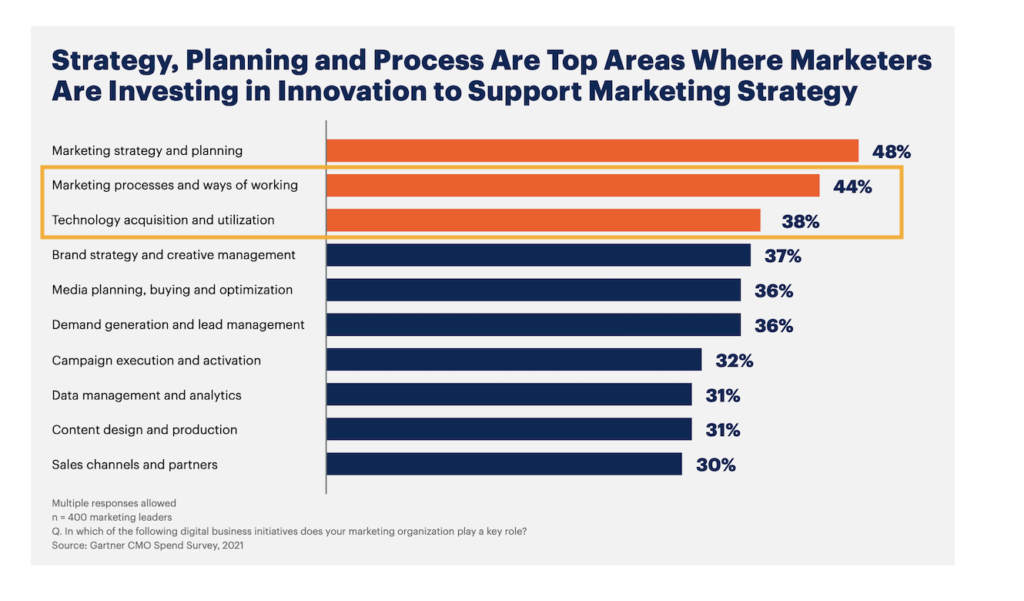 Strategy, Planning and Process Are Top Areas Where Marketers Are Investing in Innovation to Support Marketing Strategy

Marketing strategy and planning 48%
Marketing processes and ways of working 44%
Technology acquisition and utilization 38%
Brand strategy and creative management 37%
Media planning, buying and optimization 36%
Demand generation and lead management 36%
Campaign execution and activation 32%
Data management and analytics 31%
Content design and production 31%
Sales channels and partners 30%

Multiple responses allowed
n = 400 marketing leaders
Q. In which of the following digital business initiatives does your marketing organization play a key role?
Source: Gartner CMO Spend Survey, 2021